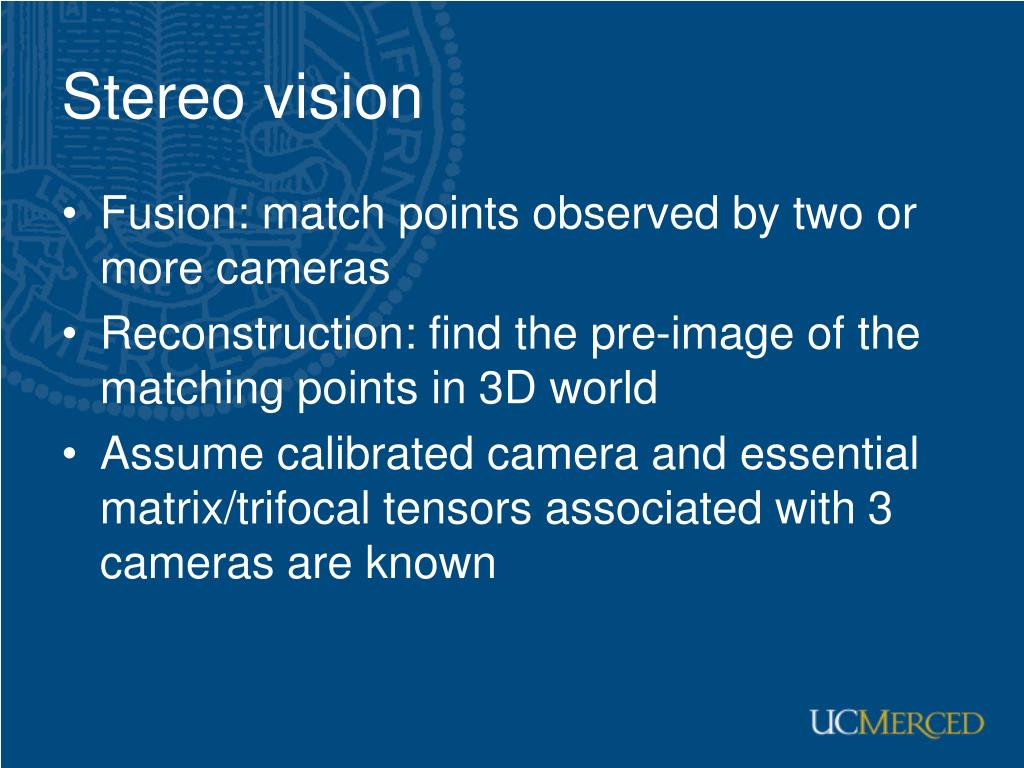 Stereo vision

• Fusion: match points observed by two or more cameras
• Reconstruction: find the pre-image of the matching points in 3D world
• Assume calibrated camera and essential matrix/trifocal tensors associated with 3 cameras are known

UCMERCED